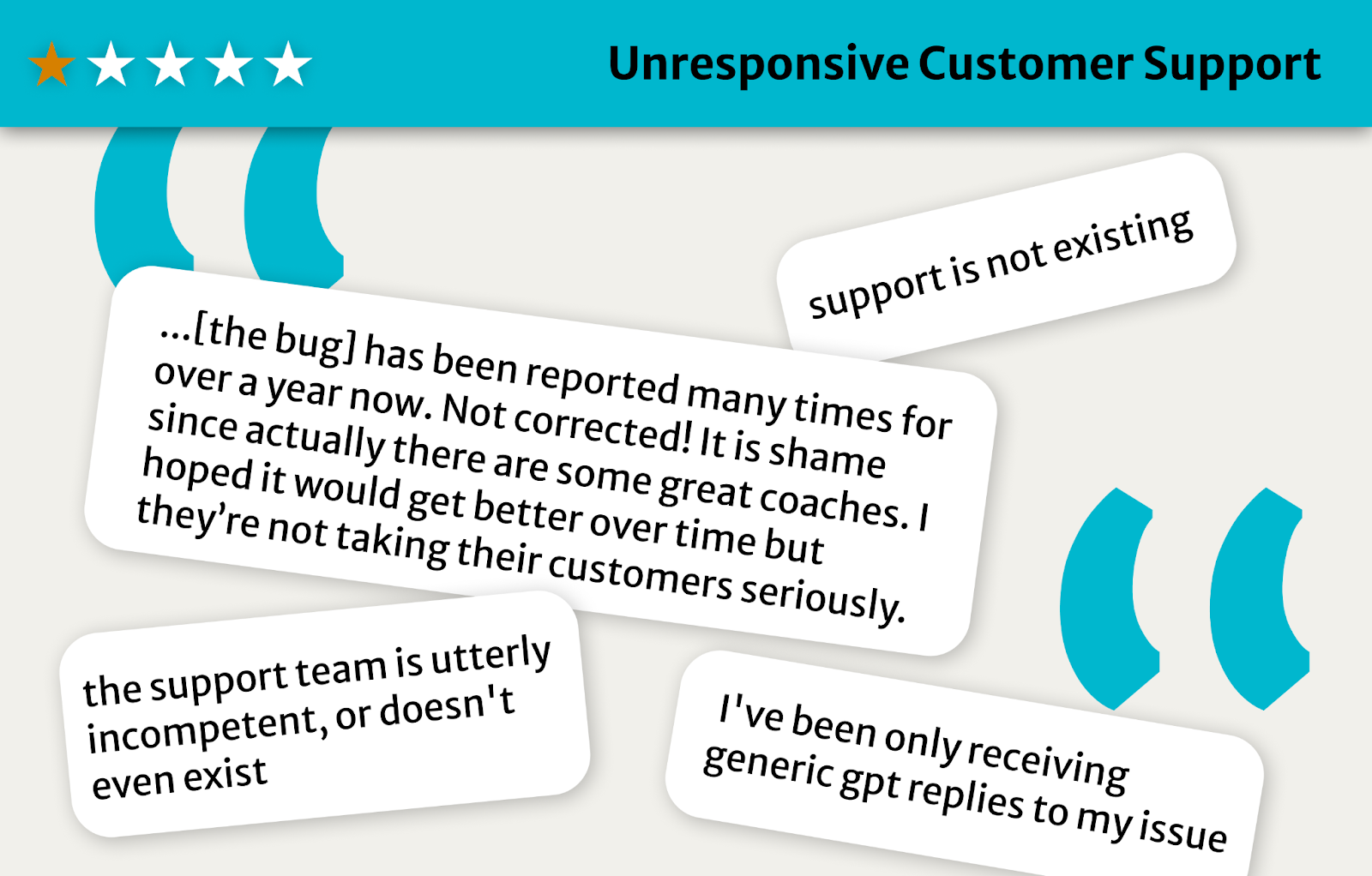 Unresponsive Customer Support

support is not existing

...[the bug] has been reported many times for over a year now. Not corrected! It is shame since actually there are some great coaches. I hoped it would get better over time but they're not taking their customers seriously.

the support team is utterly incompetent, or doesn't even exist

I've been only receiving generic gpt replies to my issue